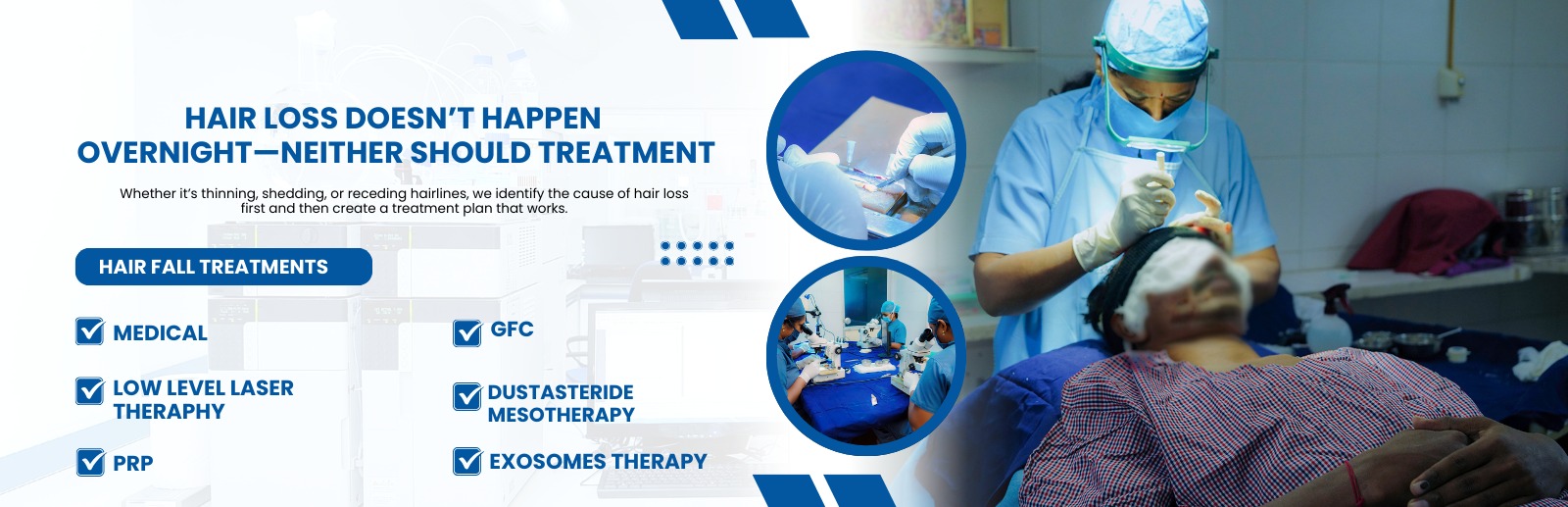 HAIR LOSS DOESN'T HAPPEN OVERNIGHT—NEITHER SHOULD TREATMENT

Whether it's thinning, shedding, or receding hairlines, we identify the cause of hair loss first and then create a treatment plan that works.

HAIR FALL TREATMENTS

MEDICAL

LOW LEVEL LASER THERAPHY

PRP

GFC

DUSTASTERIDE MESOTHERAPY

EXOSOMES THERAPY